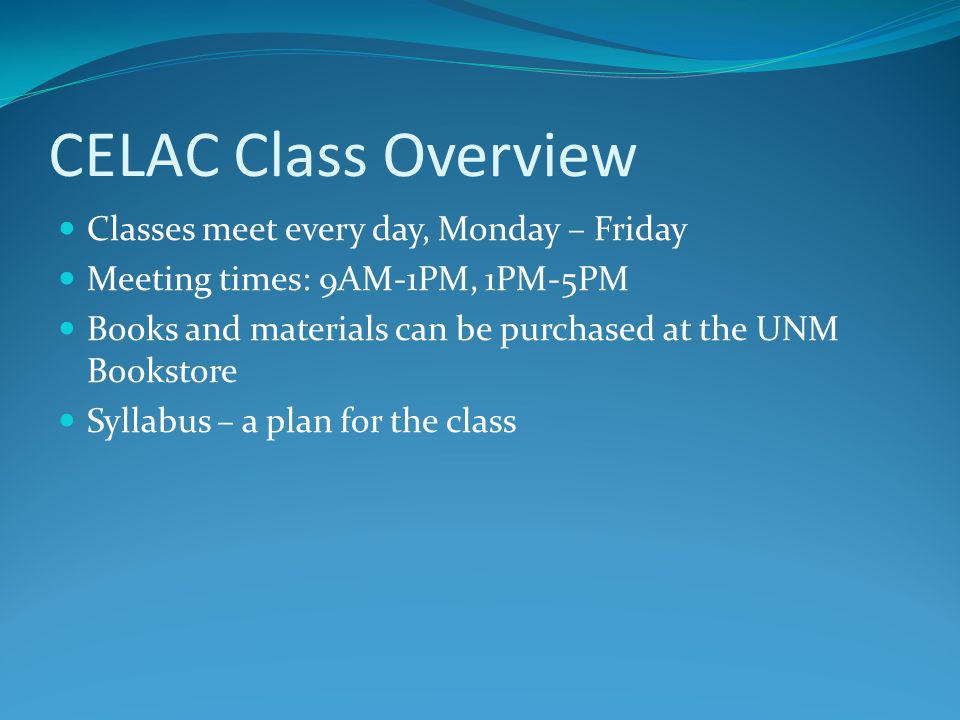 CELAC Class Overview

- Classes meet every day, Monday – Friday
- Meeting times: 9AM-1PM, 1PM-5PM
- Books and materials can be purchased at the UNM Bookstore
- Syllabus – a plan for the class